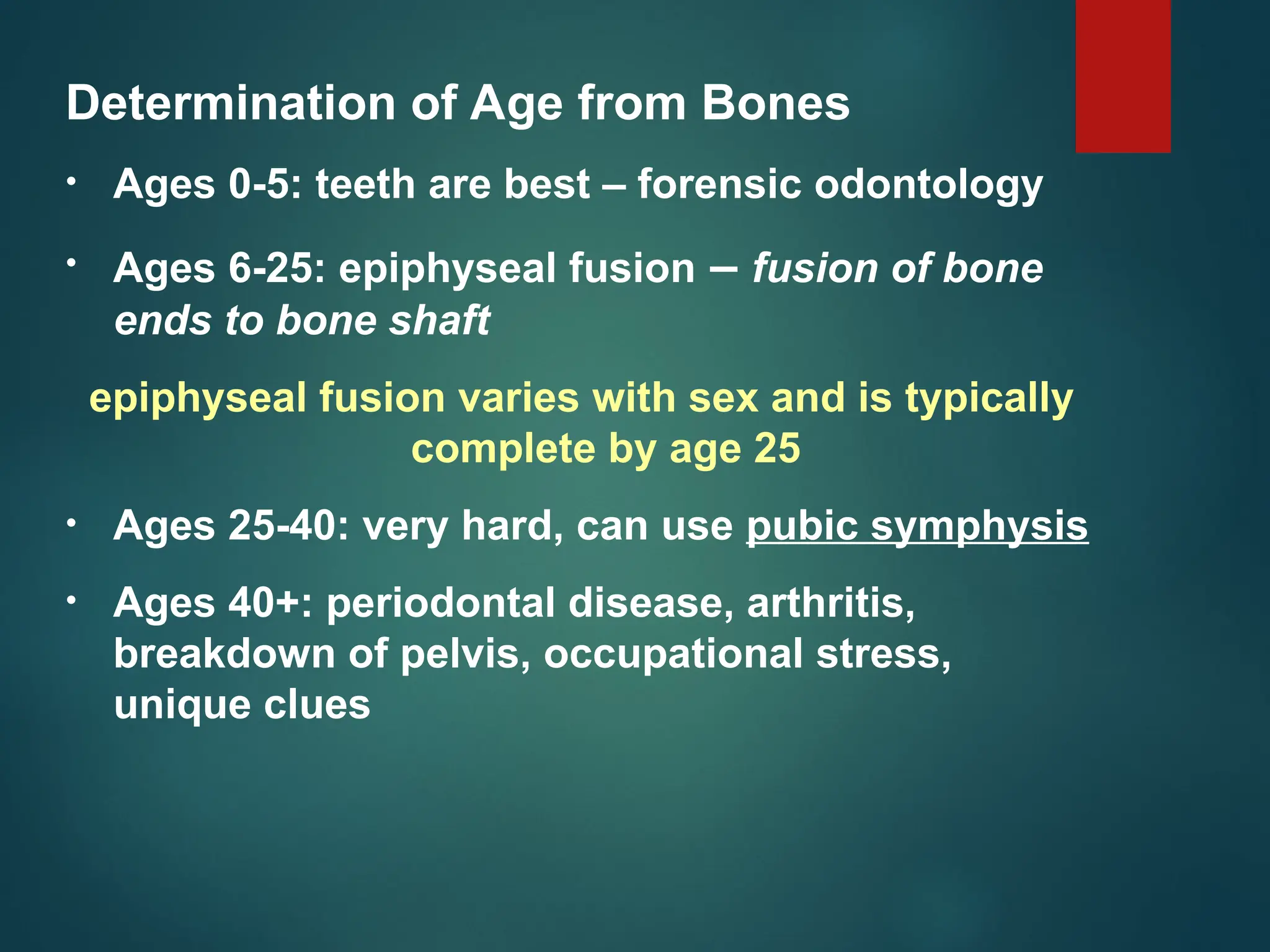 Determination of Age from Bones

• Ages 0-5: teeth are best – forensic odontology

• Ages 6-25: epiphyseal fusion – fusion of bone ends to bone shaft

epiphyseal fusion varies with sex and is typically complete by age 25

• Ages 25-40: very hard, can use pubic symphysis

• Ages 40+: periodontal disease, arthritis, breakdown of pelvis, occupational stress, unique clues